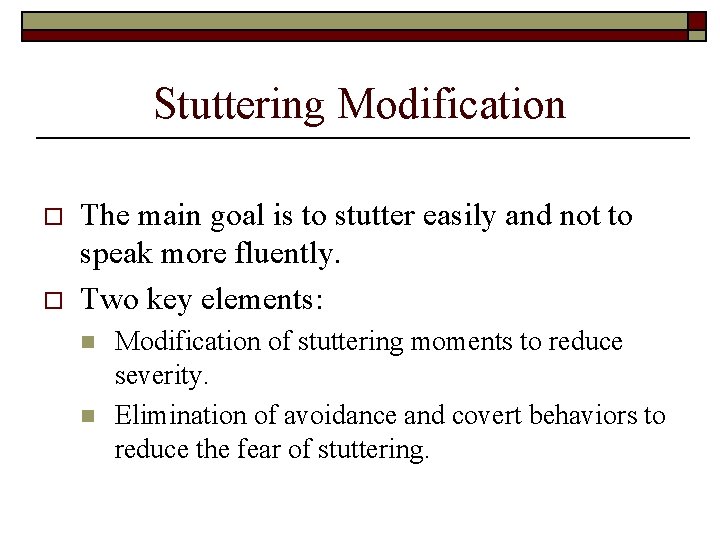 Stuttering Modification

The main goal is to stutter easily and not to speak more fluently.

Two key elements:

Modification of stuttering moments to reduce severity.

Elimination of avoidance and covert behaviors to reduce the fear of stuttering.